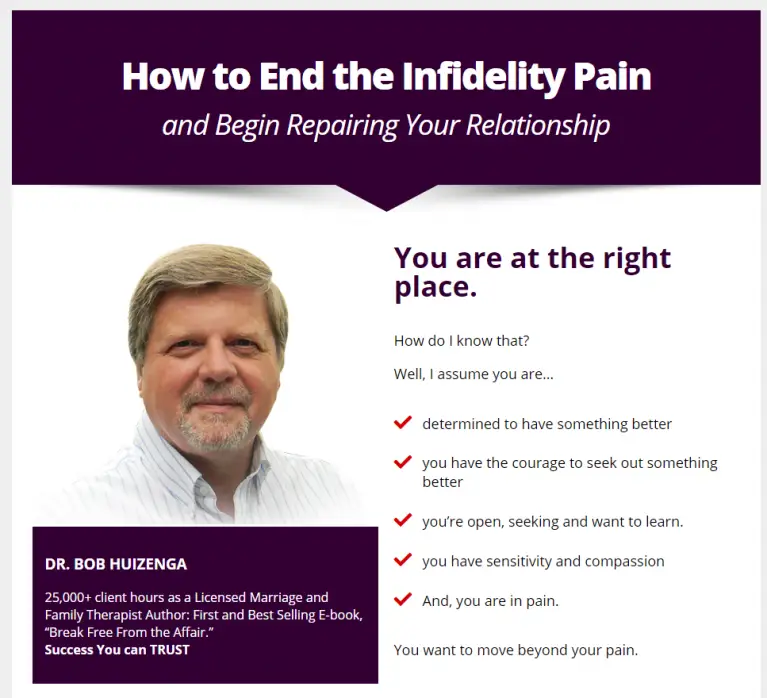 How to End the Infidelity Pain
and Begin Repairing Your Relationship

DR. BOB HUIZENGA

25,000+ client hours as a Licensed Marriage and Family Therapist Author: First and Best Selling E-book, "Break Free From the Affair."
Success You can TRUST

You are at the right place.

How do I know that?

Well, I assume you are...

determined to have something better

you have the courage to seek out something better

you're open, seeking and want to learn.

you have sensitivity and compassion

And, you are in pain.

You want to move beyond your pain.